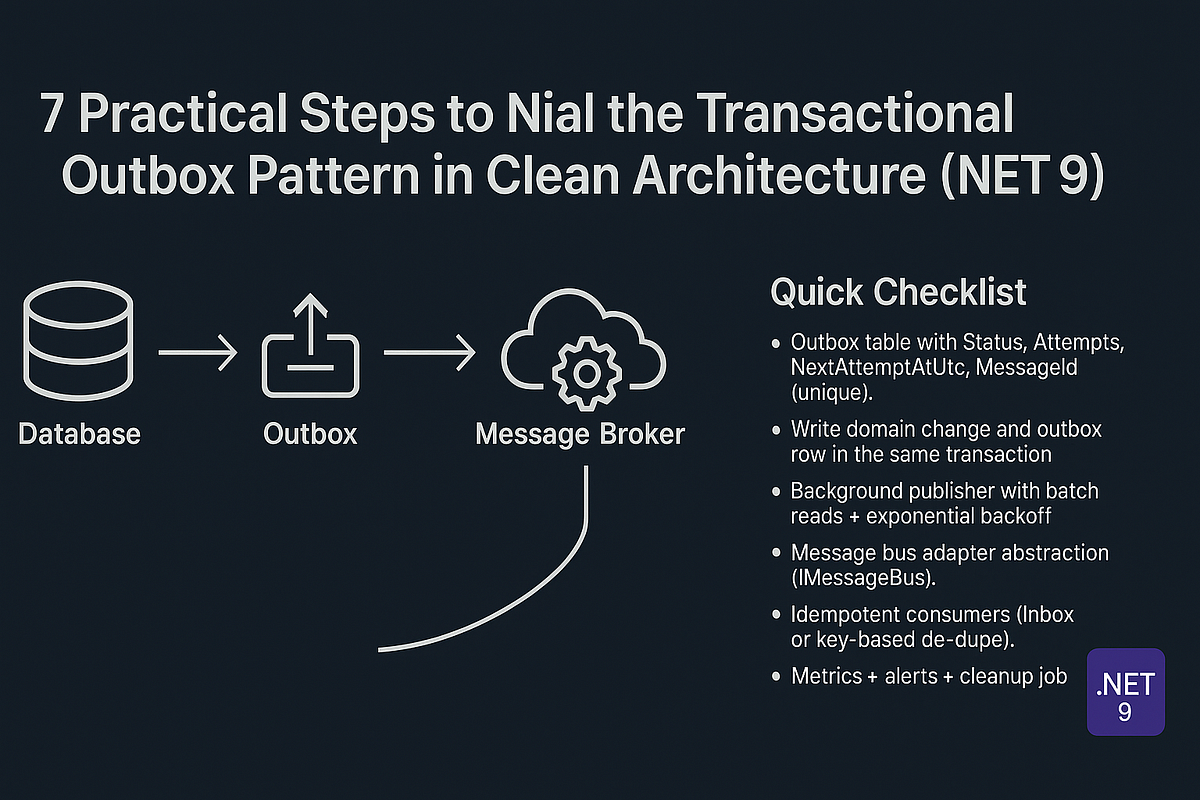 7 Practical Steps to Nial the Transactional Outbox Pattern in Clean Architecture (NET 9)

Database

Outbox

Message Broker

Quick Checklist

• Outbox table with Status, Attempts, NextAttemptAtUtc, MessageId (unique).

• Write domain change and outbox row in the same transaction

• Background publisher with batch reads + exponential backoff

• Message bus adapter abstraction (IMessageBus).

• Idempotent consumers (Inbox or key-based de-dupe).

• Metrics + alerts + cleanup job

.NET 9